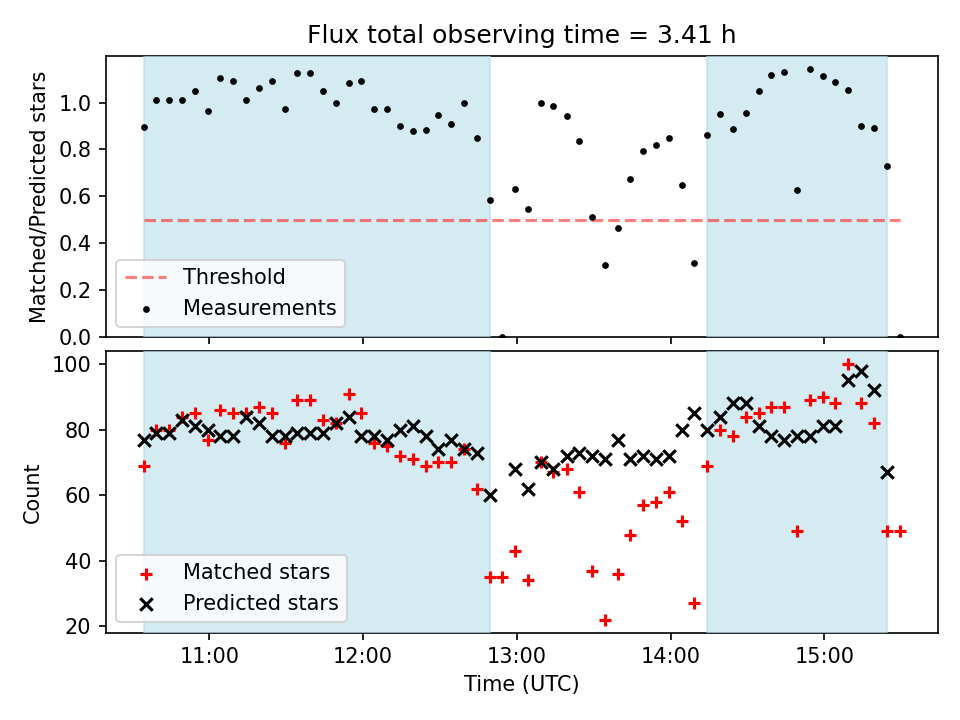 Flux total observing time = 3.41 h

Matched/Predicted stars

1.0
0.8
0.6
0.4
0.2
0.0

Threshold
Measurements

Count

100
80
60
40
20

Matched stars
Predicted stars

11:00
12:00
13:00
14:00
15:00

Time (UTC)